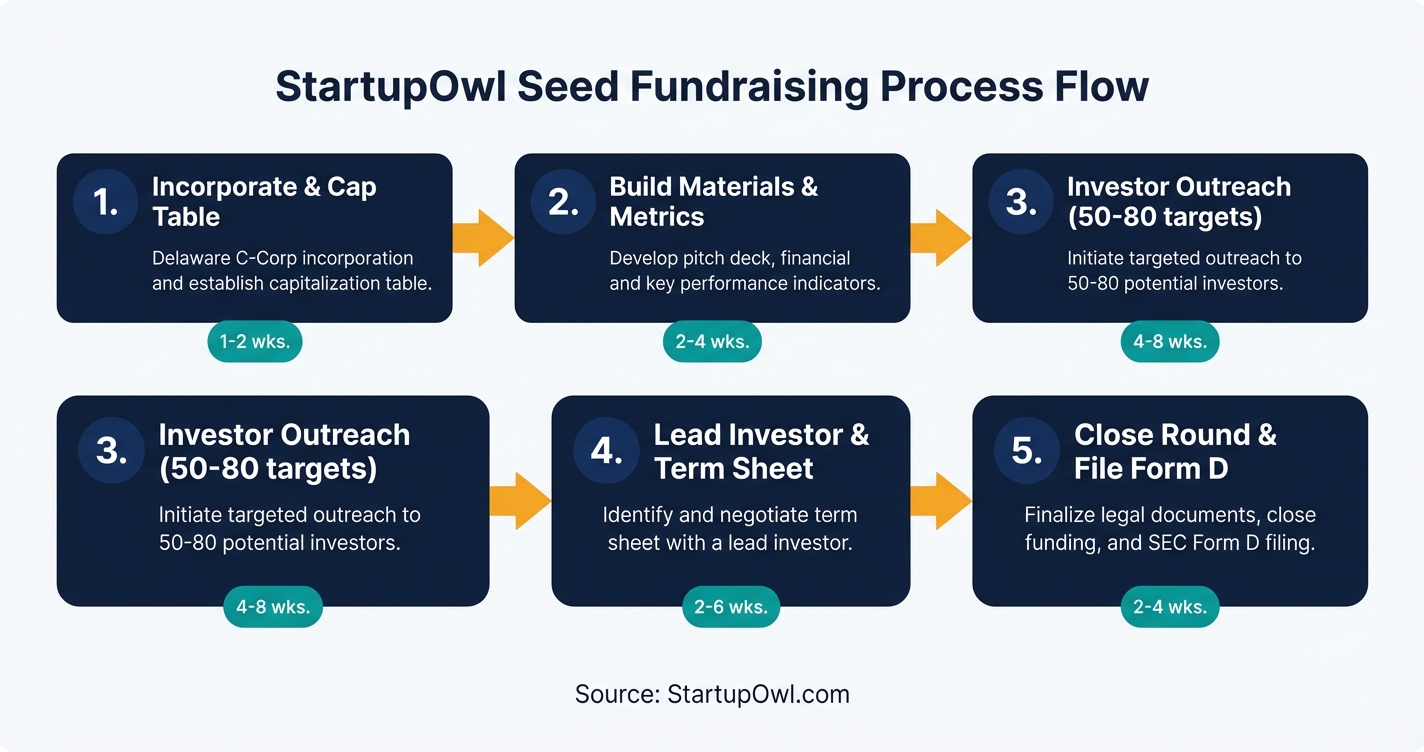 StartupOwl Seed Fundraising Process Flow

1. Incorporate & Cap Table

Delaware C-Corp incorporation and establish capitalization table.

1-2 wks.

2. Build Materials & Metrics

Develop pitch deck, financial and key performance indicators.

2-4 wks.

3. Investor Outreach (50-80 targets)

Initiate targeted outreach to 50-80 potential investors.

4-8 wks.

3. Investor Outreach (50-80 targets)

Initiate targeted outreach to 50-80 potential investors.

4-8 wks.

4. Lead Investor & Term Sheet

Identify and negotiate term sheet with a lead investor.

2-6 wks.

5. Close Round & File Form D

Finalize legal documents, close funding, and SEC Form D filing.

2-4 wks.

Source: StartupOwl.com